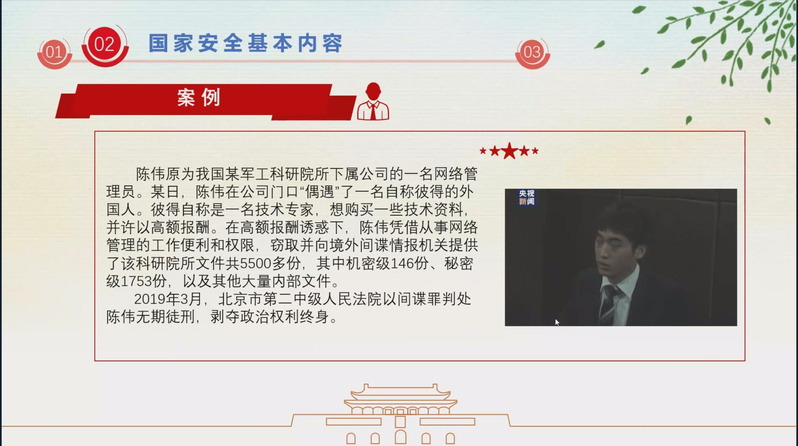 01

02

国家安全基本内容

03

案例

陈伟原为我国某军工科研院所下属公司的一名网络管理员。某日，陈伟在公司门口“偶遇”了一名自称彼得的外国人。彼得自称是一名技术专家，想购买一些技术资料，并许以高额报酬。在高额报酬诱惑下，陈伟凭借从事网络管理的工作便利和权限，窃取并向境外间谍情报机关提供了该科研院所文件共5500多份，其中机密级146份、秘密级1753份，以及其他大量内部文件。

2019年3月，北京市第二中级人民法院以间谍罪判处陈伟无期徒刑，剥夺政治权利终身。

央视新闻